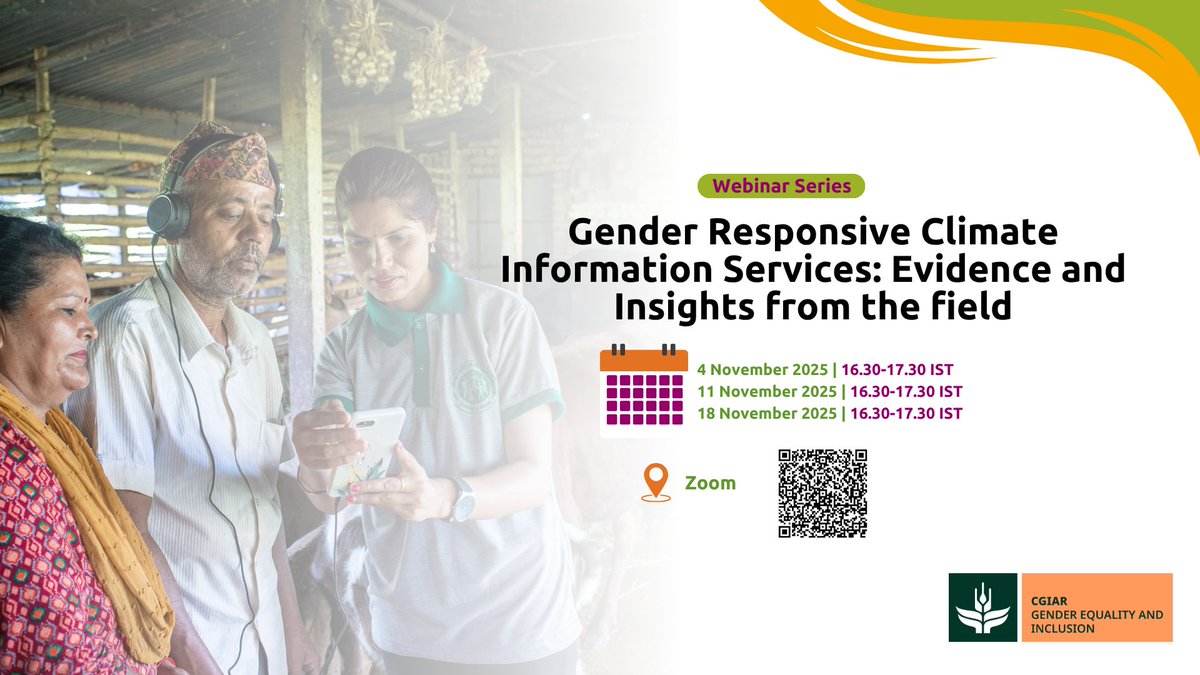 Webinar Series

Gender Responsive Climate Information Services: Evidence and Insights from the field

4 November 2025 | 16.30-17.30 IST
11 November 2025 | 16.30-17.30 IST
18 November 2025 | 16.30-17.30 IST

Zoom

CGIAR
GENDER EQUALITY AND INCLUSION